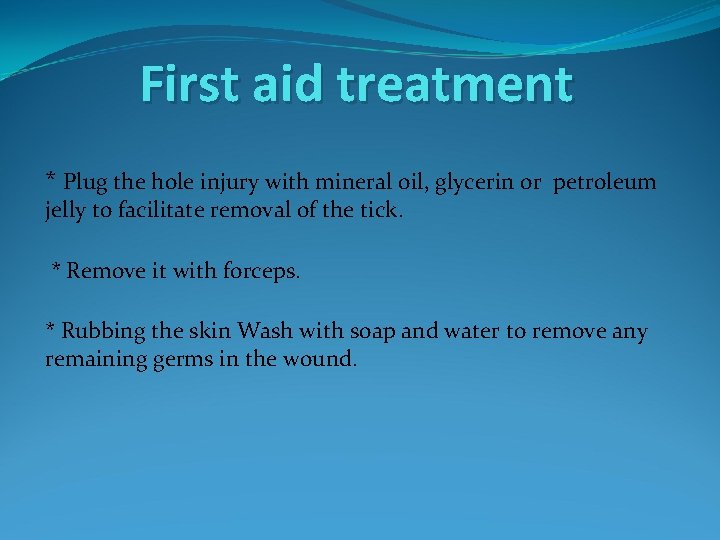 First aid treatment

* Plug the hole injury with mineral oil, glycerin or petroleum jelly to facilitate removal of the tick.

* Remove it with forceps.

* Rubbing the skin Wash with soap and water to remove any remaining germs in the wound.